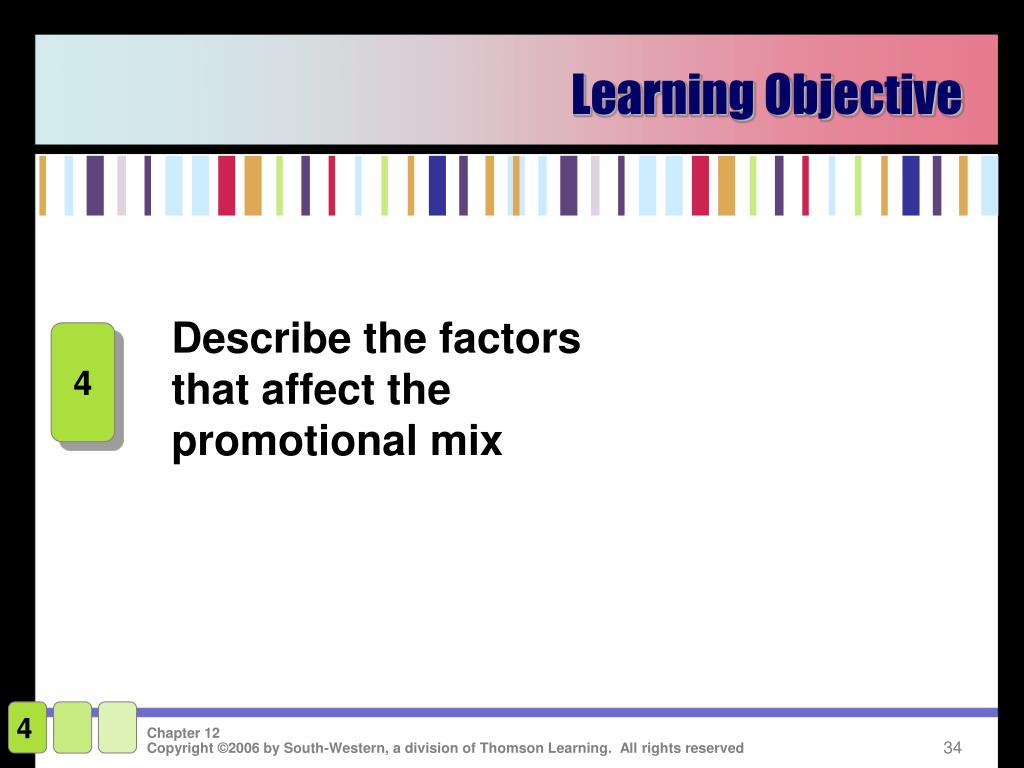 Learning Objective

4

Describe the factors that affect the promotional mix

4

Chapter 12
Copyright ©2006 by South-Western, a division of Thomson Learning. All rights reserved

34